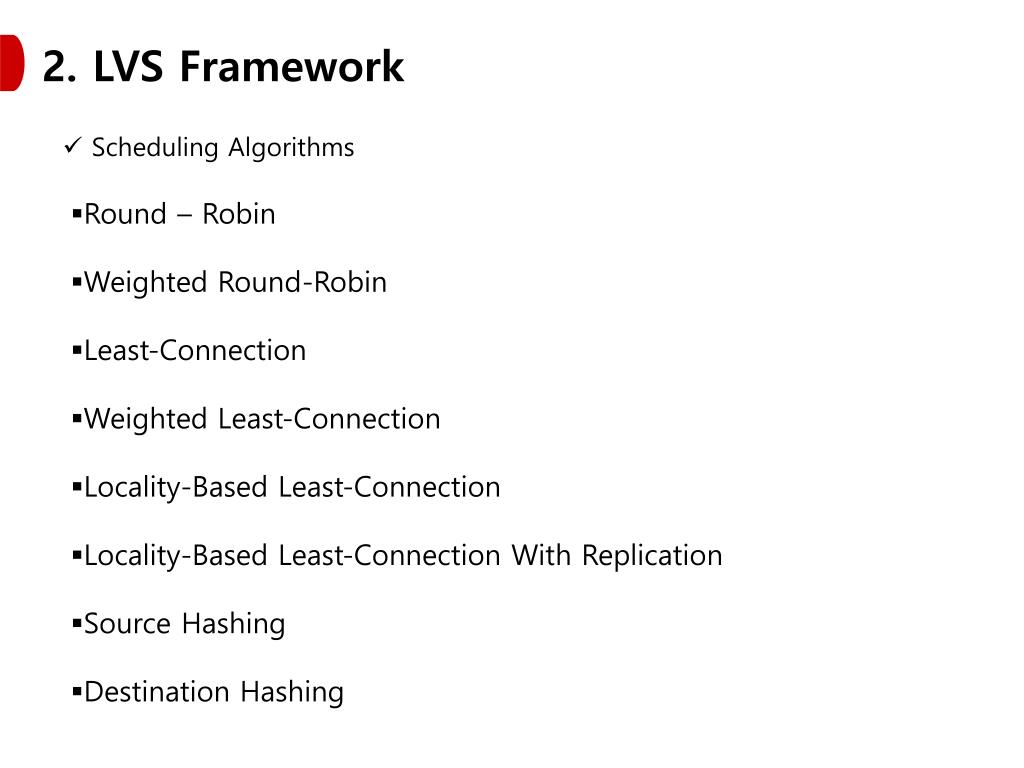 2. LVS Framework

✓ Scheduling Algorithms

▪Round – Robin

▪Weighted Round-Robin

▪Least-Connection

▪Weighted Least-Connection

▪Locality-Based Least-Connection

▪Locality-Based Least-Connection With Replication

▪Source Hashing

▪Destination Hashing